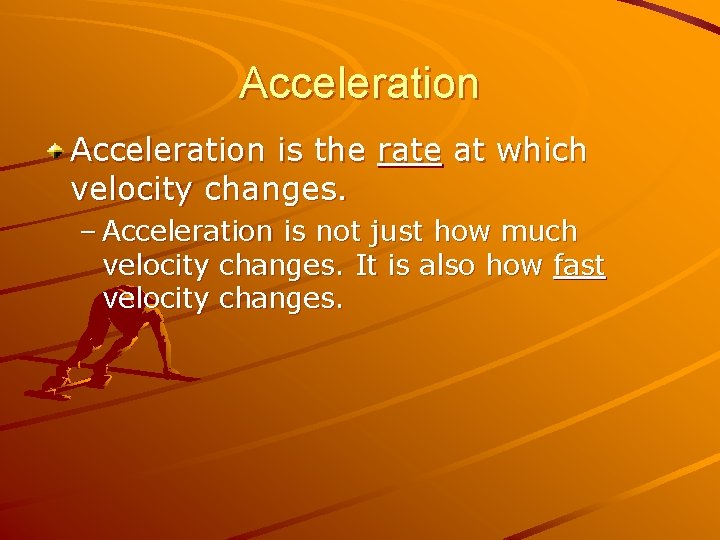 Acceleration

Acceleration is the rate at which velocity changes.

– Acceleration is not just how much velocity changes. It is also how fast velocity changes.